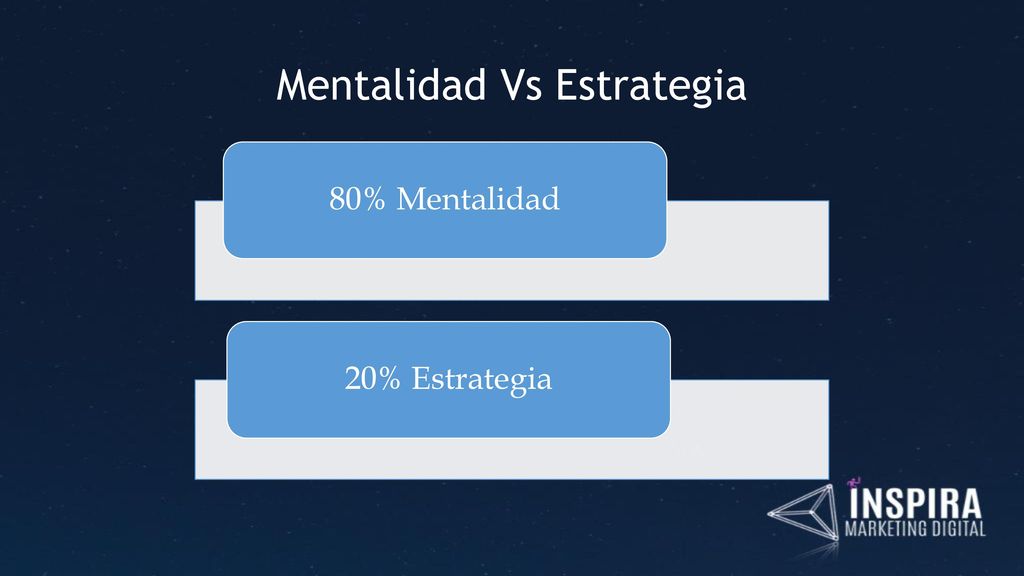 Mentalidad Vs Estrategia

80% Mentalidad

20% Estrategia

INSPIRA
MARKETING DIGITAL